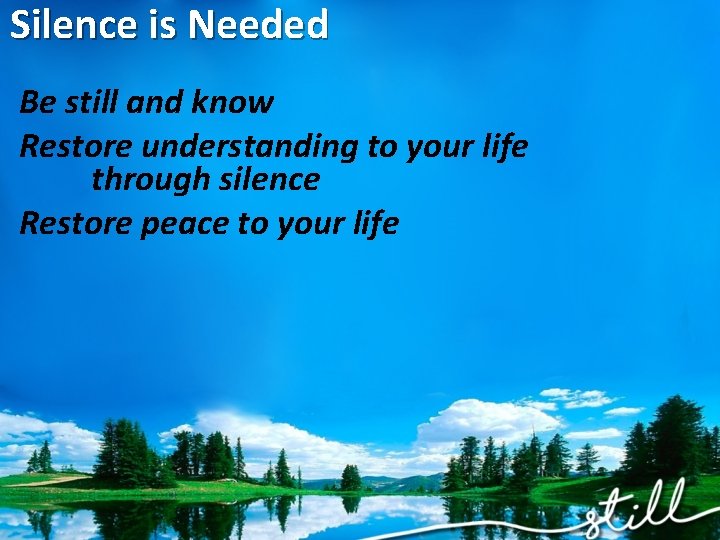 Silence is Needed

Be still and know

Restore understanding to your life through silence

Restore peace to your life

still